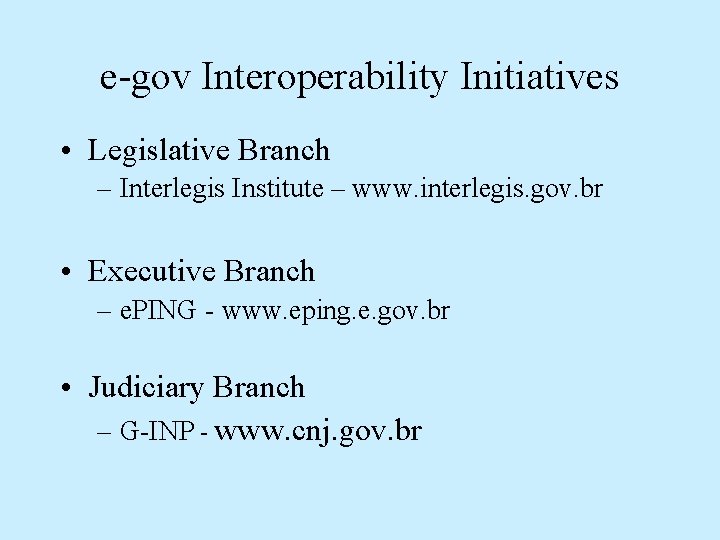 e-gov Interoperability Initiatives

• Legislative Branch
– Interlegis Institute – www.interlegis.gov.br

• Executive Branch
– ePING - www.eping.e.gov.br

• Judiciary Branch
– G-INP - www.cnj.gov.br